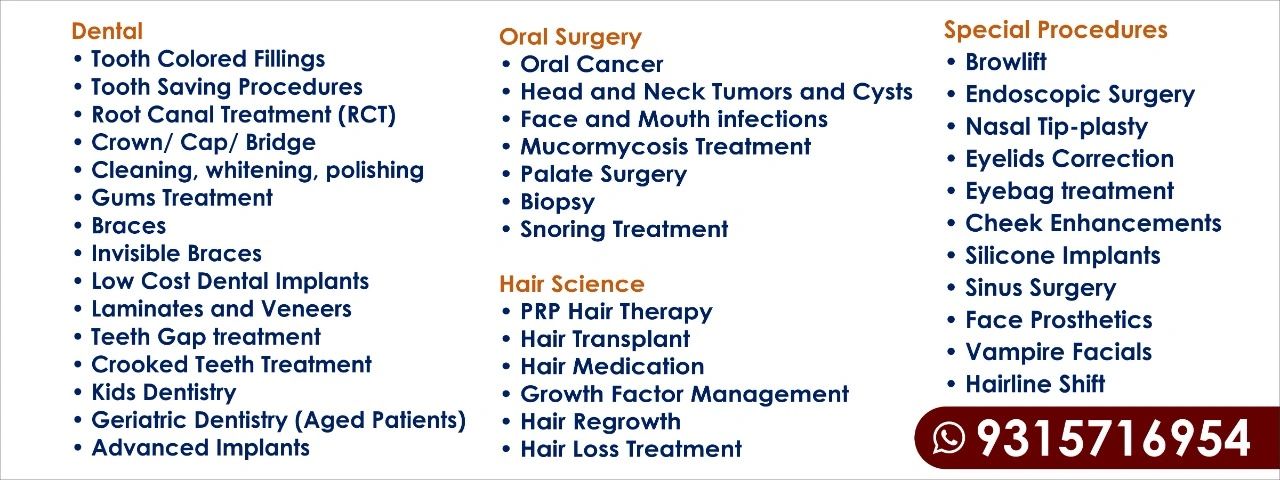 Dental
• Tooth Colored Fillings
• Tooth Saving Procedures
• Root Canal Treatment (RCT)
• Crown/ Cap/ Bridge
• Cleaning, whitening, polishing
• Gums Treatment
• Braces
• Invisible Braces
• Low Cost Dental Implants
• Laminates and Veneers
• Teeth Gap treatment
• Crooked Teeth Treatment
• Kids Dentistry
• Geriatric Dentistry (Aged Patients)
• Advanced Implants

Oral Surgery
• Oral Cancer
• Head and Neck Tumors and Cysts
• Face and Mouth infections
• Mucormycosis Treatment
• Palate Surgery
• Biopsy
• Snoring Treatment

Hair Science
• PRP Hair Therapy
• Hair Transplant
• Hair Medication
• Growth Factor Management
• Hair Regrowth
• Hair Loss Treatment

Special Procedures
• Browlift
• Endoscopic Surgery
• Nasal Tip-plasty
• Eyelids Correction
• Eyebag treatment
• Cheek Enhancements
• Silicone Implants
• Sinus Surgery
• Face Prosthetics
• Vampire Facials
• Hairline Shift

9315716954